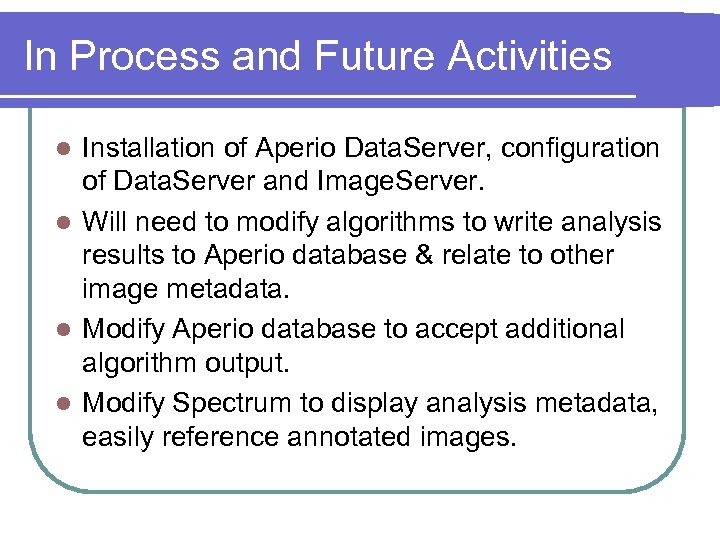 In Process and Future Activities

- Installation of Aperio DataServer, configuration of DataServer and ImageServer.
- Will need to modify algorithms to write analysis results to Aperio database & relate to other image metadata.
- Modify Aperio database to accept additional algorithm output.
- Modify Spectrum to display analysis metadata, easily reference annotated images.